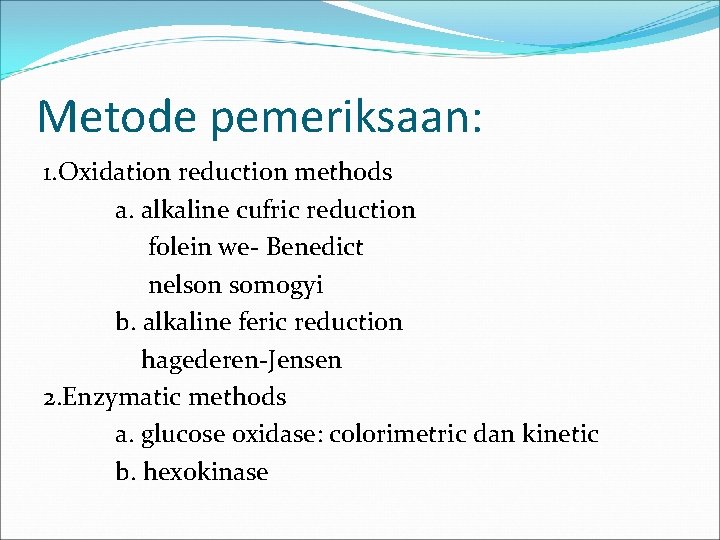 Metode pemeriksaan:

1.Oxidation reduction methods

a. alkaline cufric reduction

folein we- Benedict

nelson somogyi

b. alkaline feric reduction

hagederen-Jensen

2.Enzymatic methods

a. glucose oxidase: colorimetric dan kinetic

b. hexokinase